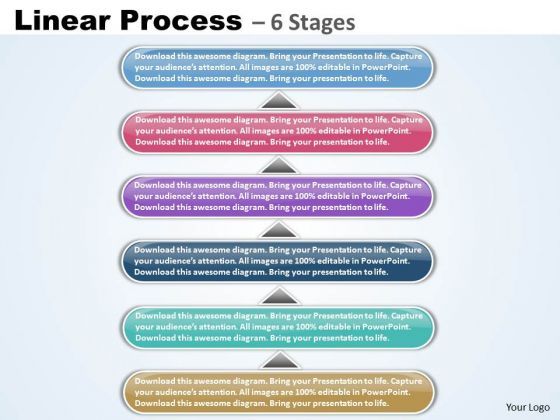 Linear Process – 6 Stages

Download this awesome diagram. Bring your Presentation to life. Capture your audience's attention. All images are 100% editable in PowerPoint. Download this awesome diagram. Bring your presentation to life.

Download this awesome diagram. Bring your Presentation to life. Capture your audience's attention. All images are 100% editable in PowerPoint. Download this awesome diagram. Bring your presentation to life.

Download this awesome diagram. Bring your Presentation to life. Capture your audience's attention. All images are 100% editable in PowerPoint. Download this awesome diagram. Bring your presentation to life.

Download this awesome diagram. Bring your Presentation to life. Capture your audience's attention. All images are 100% editable in PowerPoint. Download this awesome diagram. Bring your presentation to life.

Download this awesome diagram. Bring your Presentation to life. Capture your audience's attention. All images are 100% editable in PowerPoint. Download this awesome diagram. Bring your presentation to life.

Download this awesome diagram. Bring your Presentation to life. Capture your audience's attention. All images are 100% editable in PowerPoint. Download this awesome diagram. Bring your presentation to life.

Your Logo